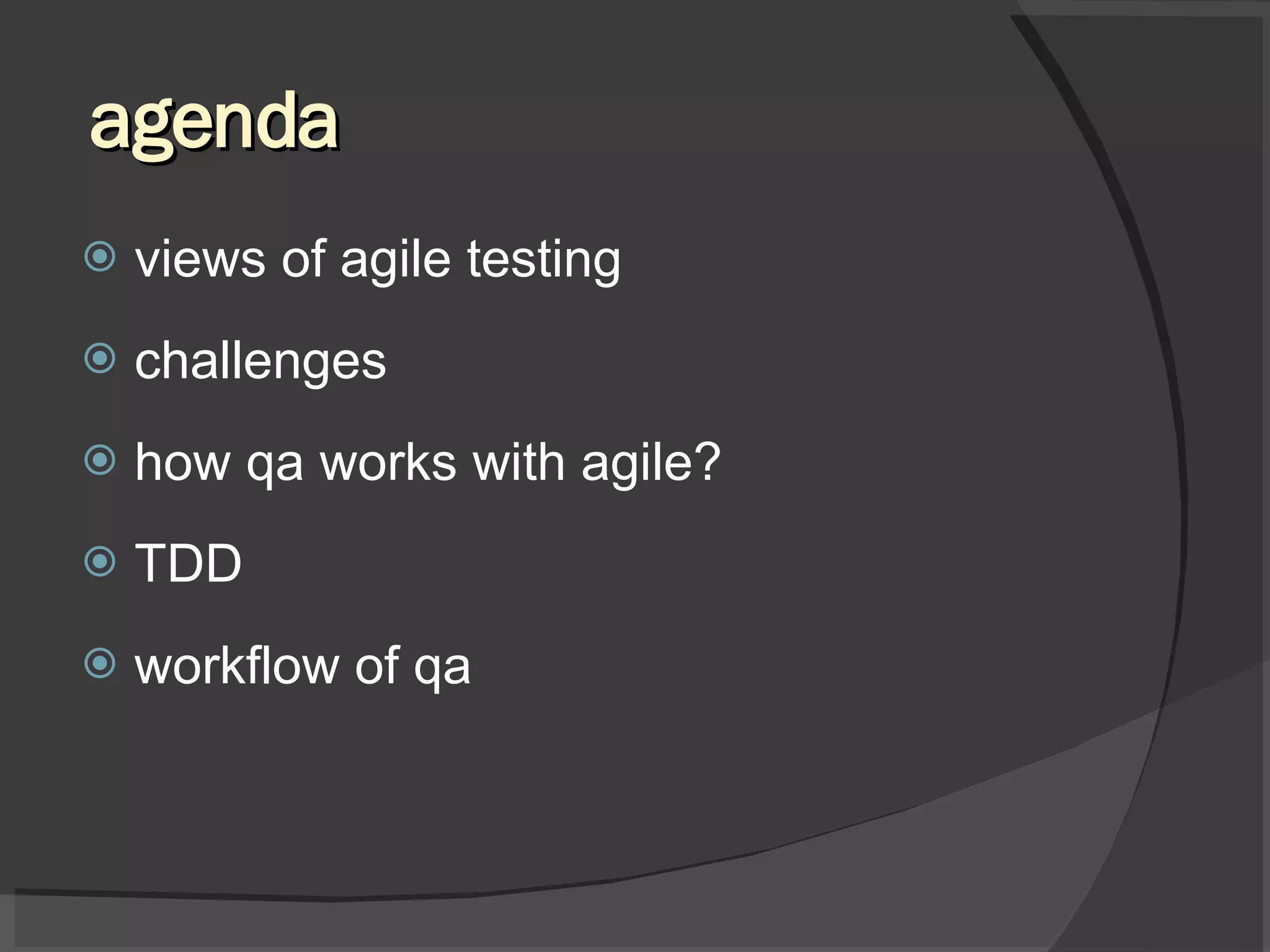 agenda

views of agile testing

challenges

how qa works with agile?

TDD

workflow of qa